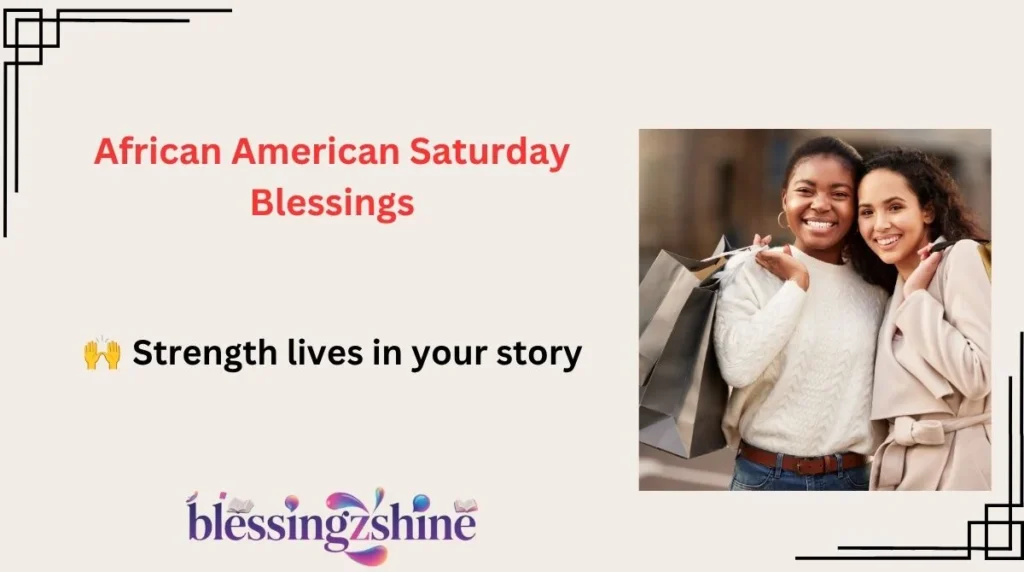 African American Saturday Blessings

🙌 Strength lives in your story

blessingzshine